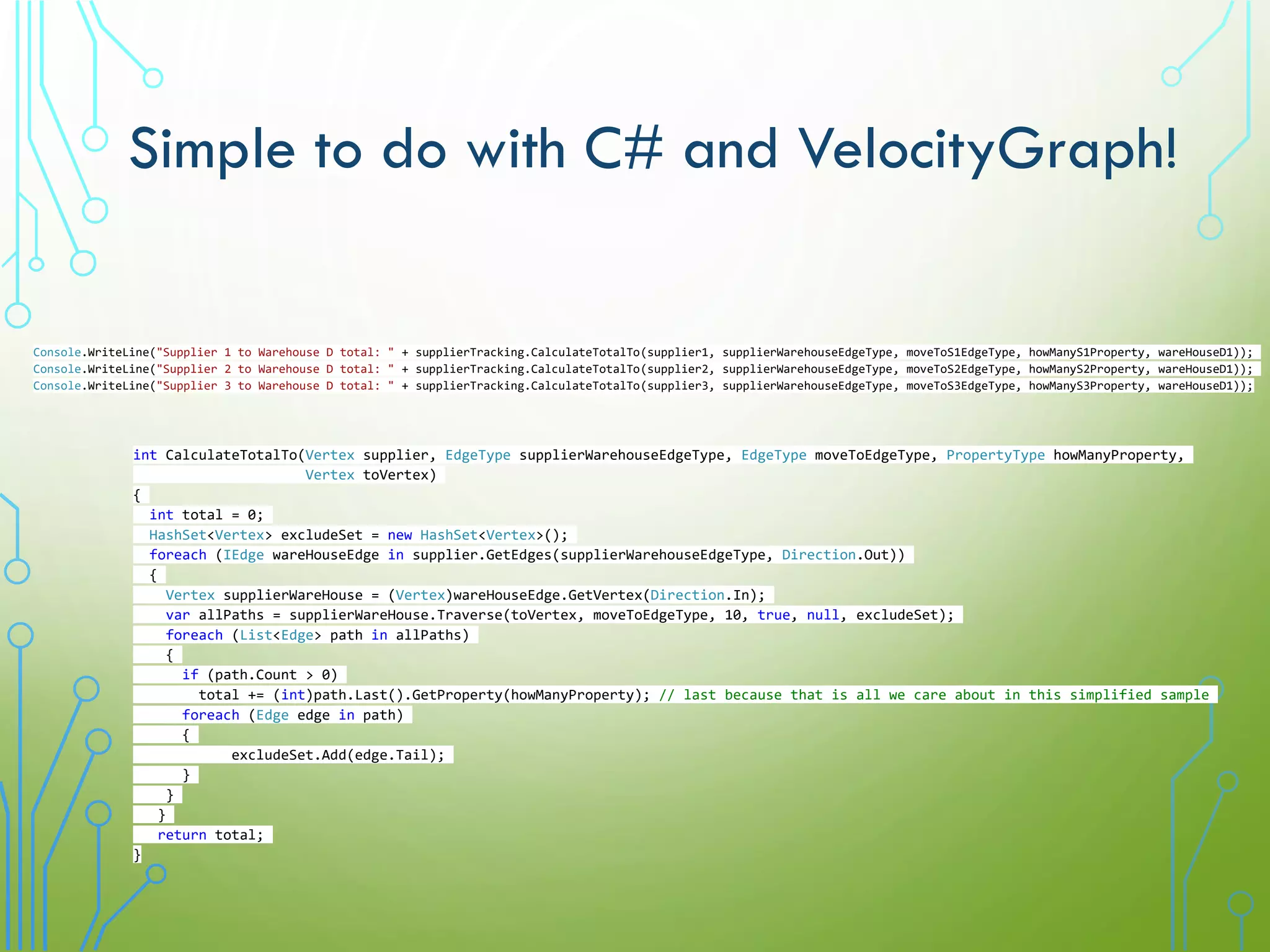 Simple to do with C# and VelocityGraph!

Console.WriteLine("Supplier 1 to Warehouse D total: " + supplierTracking.CalculateTotalTo(supplier1, supplierWarehouseEdgeType, moveToS1EdgeType, howManyS1Property, wareHouseD1));
Console.WriteLine("Supplier 2 to Warehouse D total: " + supplierTracking.CalculateTotalTo(supplier2, supplierWarehouseEdgeType, moveToS2EdgeType, howManyS2Property, wareHouseD1));
Console.WriteLine("Supplier 3 to Warehouse D total: " + supplierTracking.CalculateTotalTo(supplier3, supplierWarehouseEdgeType, moveToS3EdgeType, howManyS3Property, wareHouseD1));

int CalculateTotalTo(Vertex supplier, EdgeType supplierWarehouseEdgeType, EdgeType moveToEdgeType, PropertyType howManyProperty,
                     Vertex toVertex)
{
  int total = 0;
  HashSet<Vertex> excludeSet = new HashSet<Vertex>();
  foreach (IEdge wareHouseEdge in supplier.GetEdges(supplierWarehouseEdgeType, Direction.Out))
  {
    Vertex supplierWareHouse = (Vertex)wareHouseEdge.GetVertex(Direction.In);
    var allPaths = supplierWareHouse.Traverse(toVertex, moveToEdgeType, 10, true, null, excludeSet);
    foreach (List<Edge> path in allPaths)
    {
      if (path.Count > 0)
        total += (int)path.Last().GetProperty(howManyProperty); // last because that is all we care about in this simplified sample
      foreach (Edge edge in path)
      {
            excludeSet.Add(edge.Tail);
      }
    }
  }
  return total;
}